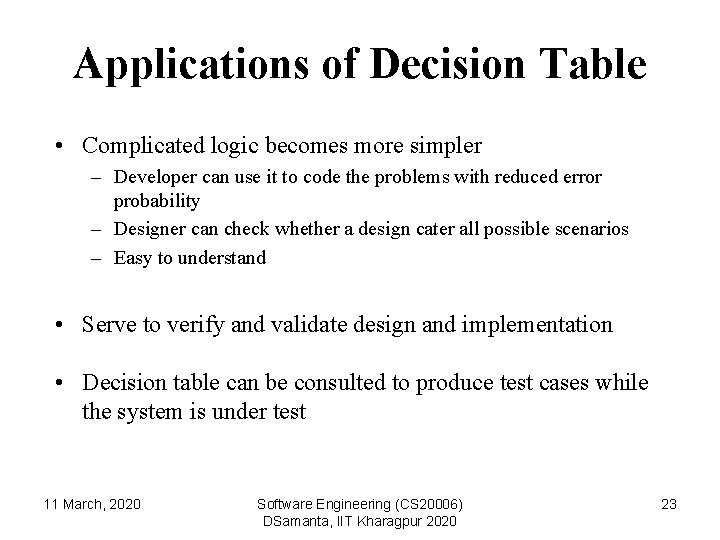 Applications of Decision Table

• Complicated logic becomes more simpler
  – Developer can use it to code the problems with reduced error probability
  – Designer can check whether a design cater all possible scenarios
  – Easy to understand

• Serve to verify and validate design and implementation

• Decision table can be consulted to produce test cases while the system is under test

11 March, 2020

Software Engineering (CS20006)
DSamanta, IIT Kharagpur 2020

23